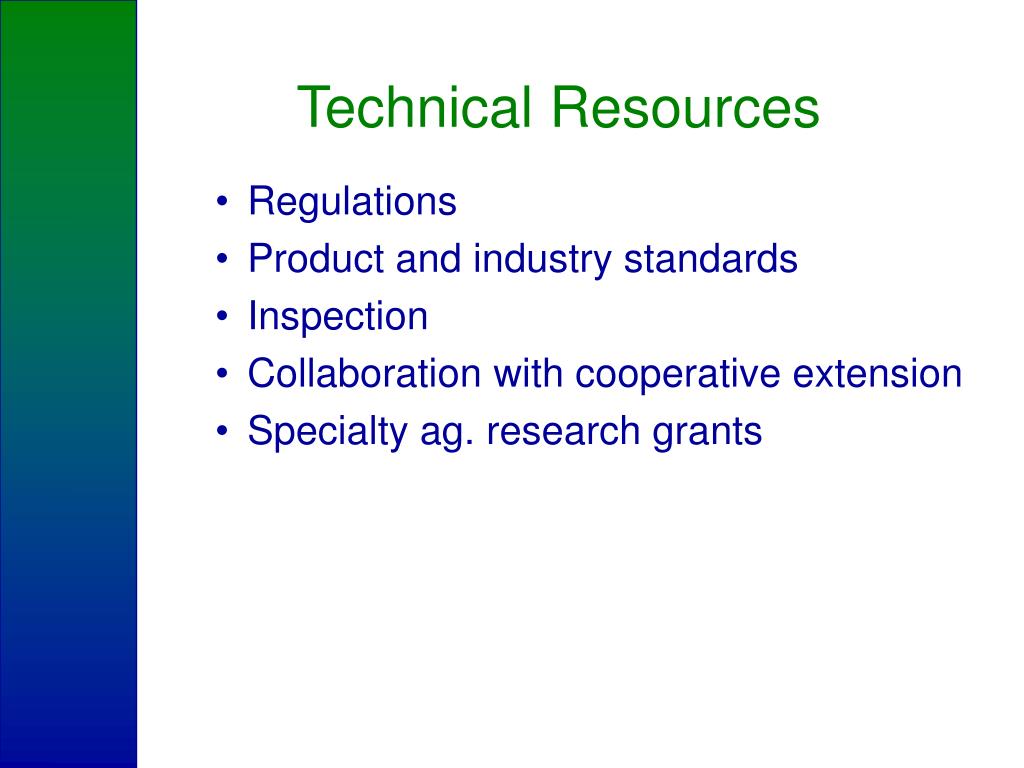 Technical Resources

• Regulations
• Product and industry standards
• Inspection
• Collaboration with cooperative extension
• Specialty ag. research grants